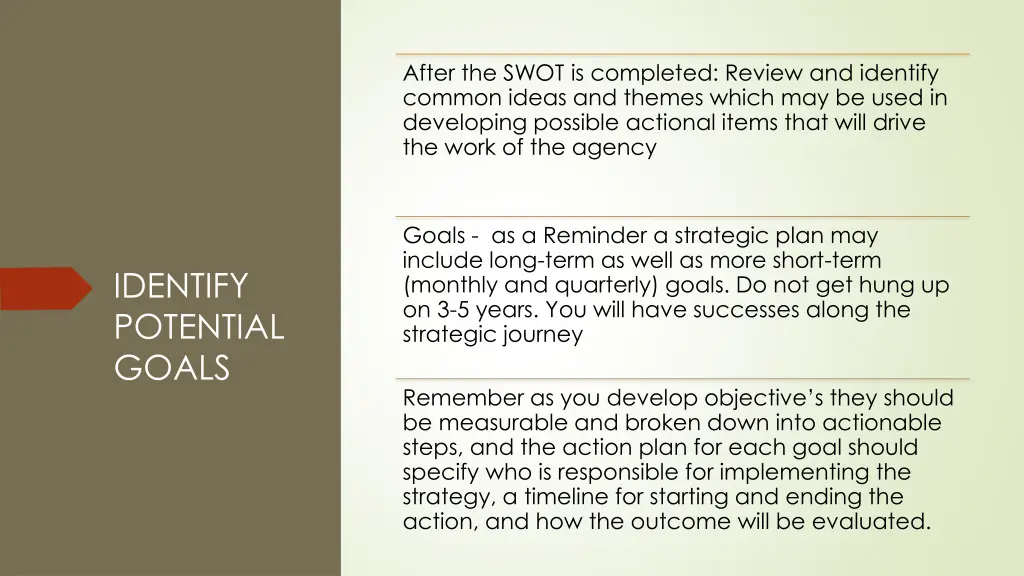 IDENTIFY POTENTIAL GOALS

After the SWOT is completed: Review and identify common ideas and themes which may be used in developing possible actional items that will drive the work of the agency

Goals - as a Reminder a strategic plan may include long-term as well as more short-term (monthly and quarterly) goals. Do not get hung up on 3-5 years. You will have successes along the strategic journey

Remember as you develop objective's they should be measurable and broken down into actionable steps, and the action plan for each goal should specify who is responsible for implementing the strategy, a timeline for starting and ending the action, and how the outcome will be evaluated.